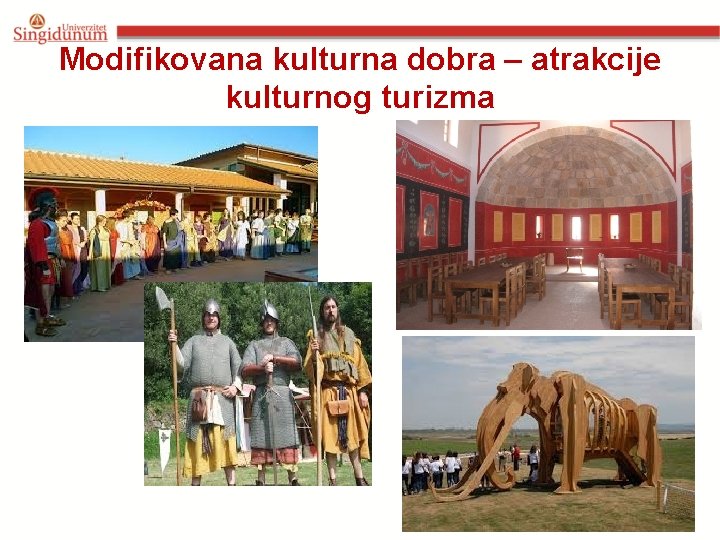 Univerzitet Singidunum

Modifikovana kulturna dobra – atrakcije kulturnog turizma